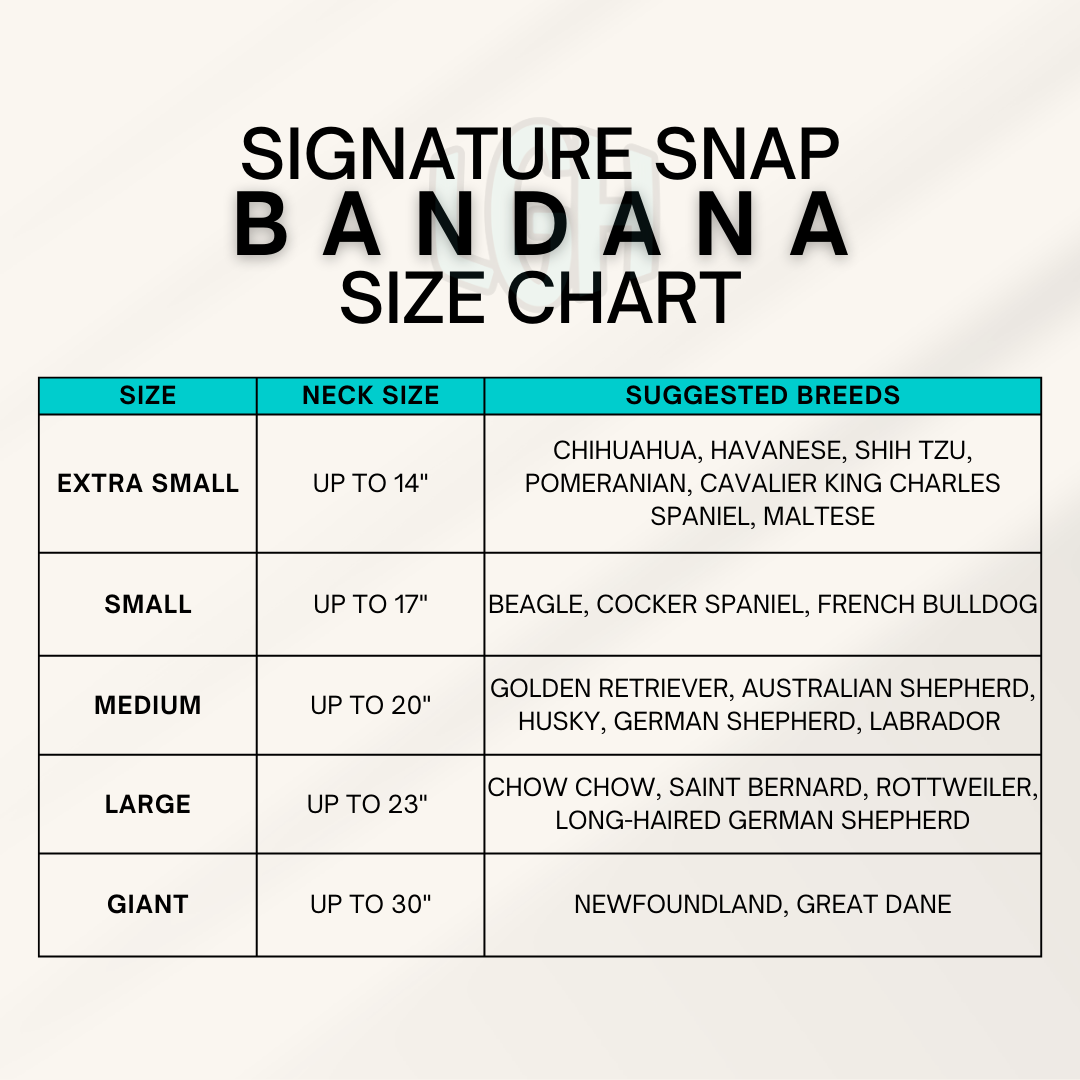 SIGNATURE SNAP
BANDANA
SIZE CHART

| SIZE | NECK SIZE | SUGGESTED BREEDS |
|---|---|---|
| EXTRA SMALL | UP TO 14" | CHIHUAHUA, HAVANESE, SHIH TZU, POMERANIAN, CAVALIER KING CHARLES SPANIEL, MALTESE |
| SMALL | UP TO 17" | BEAGLE, COCKER SPANIEL, FRENCH BULLDOG |
| MEDIUM | UP TO 20" | GOLDEN RETRIEVER, AUSTRALIAN SHEPHERD, HUSKY, GERMAN SHEPHERD, LABRADOR |
| LARGE | UP TO 23" | CHOW CHOW, SAINT BERNARD, ROTTWEILER, LONG-HAIRED GERMAN SHEPHERD |
| GIANT | UP TO 30" | NEWFOUNDLAND, GREAT DANE |